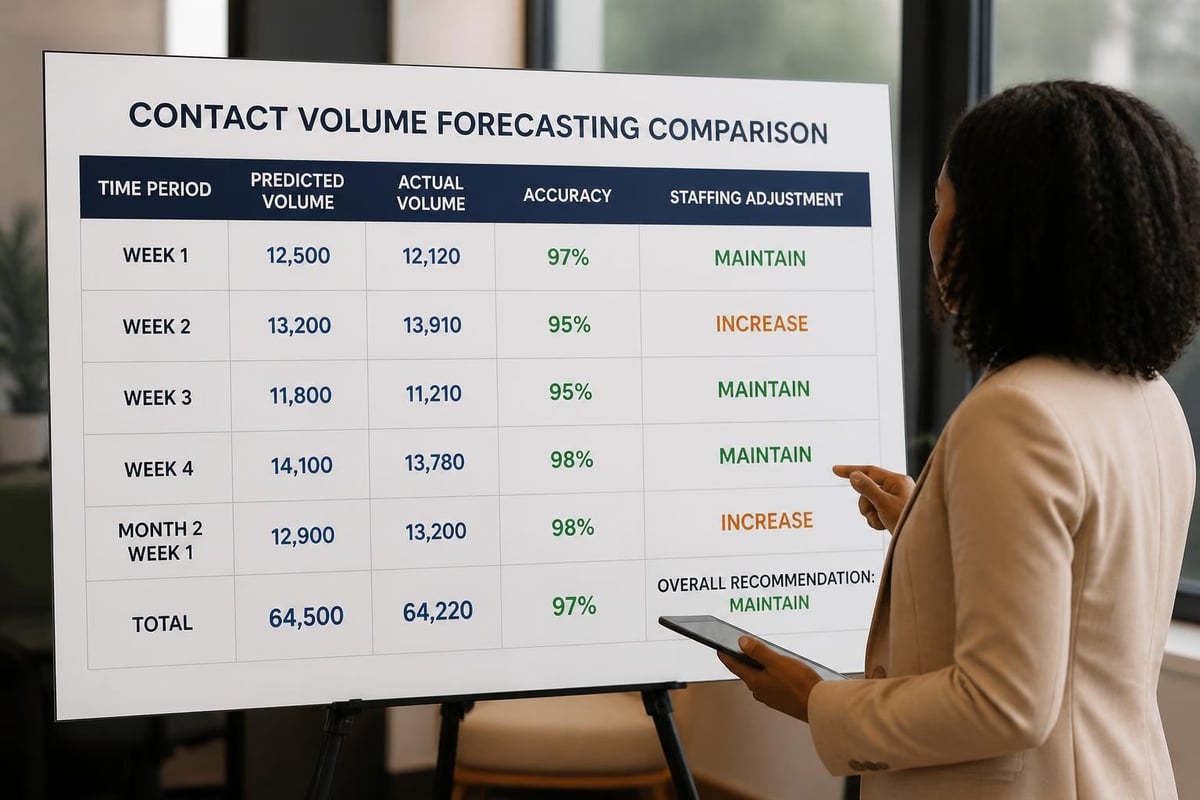 CONTACT VOLUME FORECASTING COMPARISON

| TIME PERIOD | PREDICTED VOLUME | ACTUAL VOLUME | ACCURACY | STAFFING ADJUSTMENT |
|---|---|---|---|---|
| WEEK 1 | 12,500 | 12,120 | 97% | MAINTAIN |
| WEEK 2 | 13,200 | 13,910 | 95% | INCREASE |
| WEEK 3 | 11,800 | 11,210 | 95% | MAINTAIN |
| WEEK 4 | 14,100 | 13,780 | 98% | MAINTAIN |
| MONTH 2 WEEK 1 | 12,900 | 13,200 | 98% | INCREASE |
| TOTAL | 64,500 | 64,220 | 97% | OVERALL RECOMMENDATION: MAINTAIN |